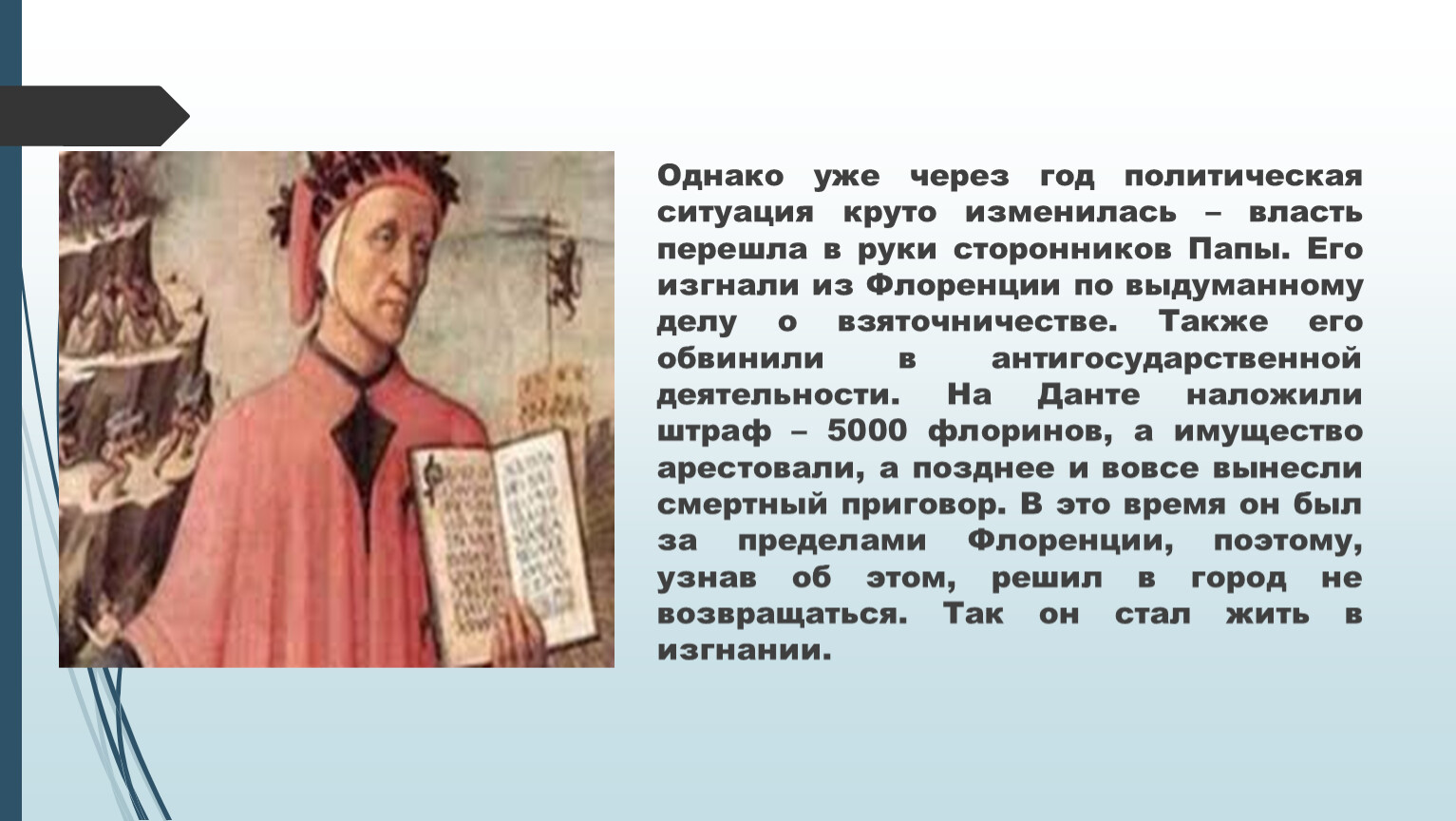 Однако уже через год политическая ситуация круто изменилась – власть перешла в руки сторонников Папы. Его изгнали из Флоренции по выдуманному делу о взяточничестве. Также его обвинили в антигосударственной деятельности. На Данте наложили штраф – 5000 флоринов, а имущество арестовали, а позднее и вовсе вынесли смертный приговор. В это время он был за пределами Флоренции, поэтому, узнав об этом, решил в город не возвращаться. Так он стал жить в изгнании.